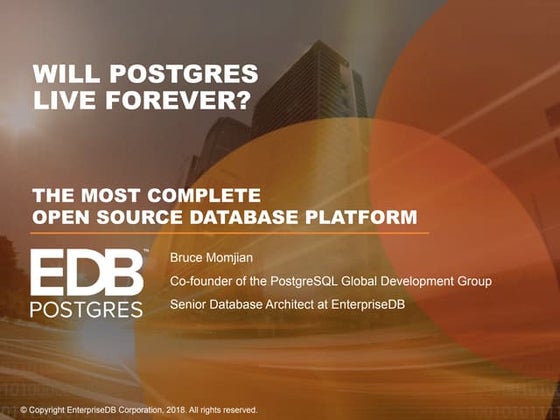 WILL POSTGRES LIVE FOREVER?

THE MOST COMPLETE OPEN SOURCE DATABASE PLATFORM

EDB™ POSTGRES

Bruce Momjian

Co-founder of the PostgreSQL Global Development Group

Senior Database Architect at EnterpriseDB

© Copyright EnterpriseDB Corporation, 2018. All rights reserved.